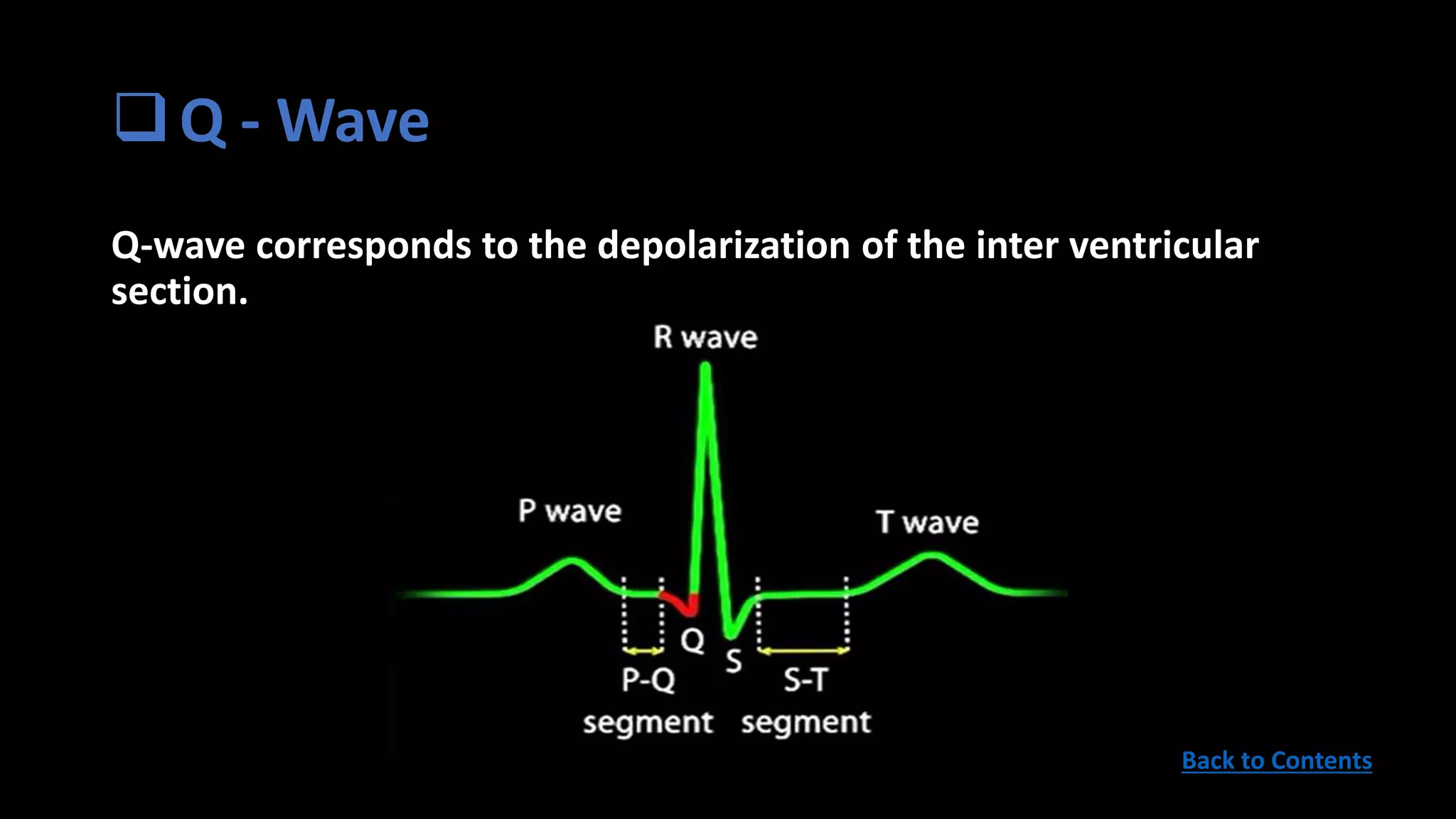 ❑ Q - Wave

Q-wave corresponds to the depolarization of the inter ventricular section.

R wave

P wave

T wave

Q

S

P-Q segment

S-T segment

Back to Contents